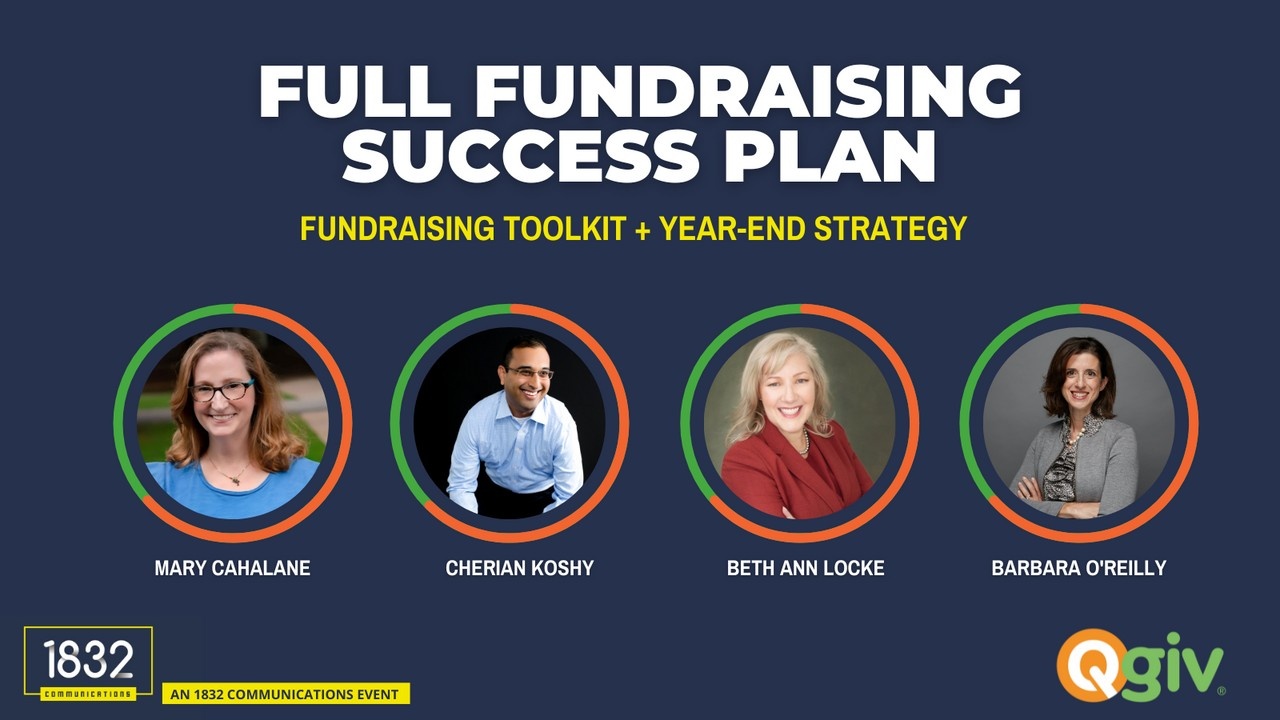 FULL FUNDRAISING SUCCESS PLAN

FUNDRAISING TOOLKIT + YEAR-END STRATEGY

MARY CAHALANE

CHERIAN KOSHY

BETH ANN LOCKE

BARBARA O'REILLY

1832 COMMUNICATIONS

AN 1832 COMMUNICATIONS EVENT

Qgiv®